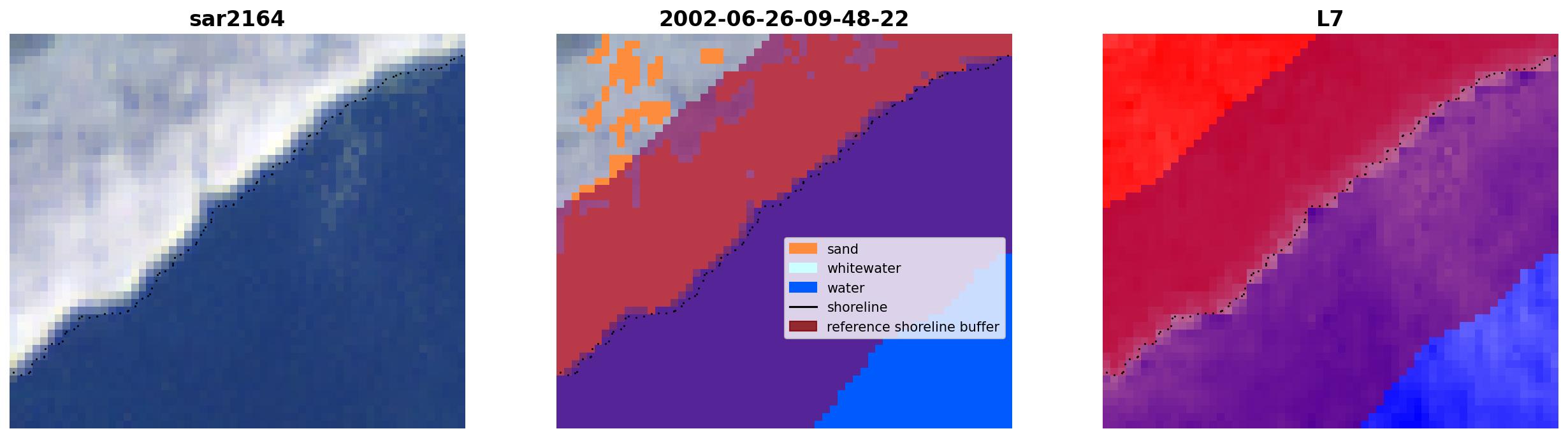 sar2164

2002-06-26-09-48-22

sand
whitewater
water
shoreline
reference shoreline buffer

L7